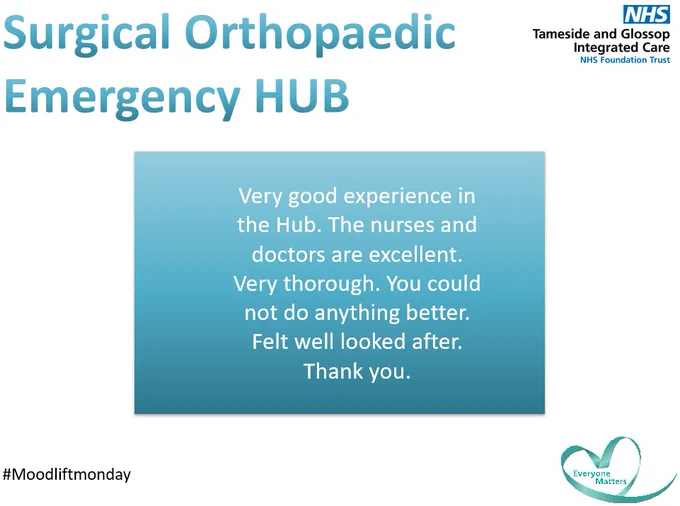 Surgical Orthopaedic Emergency HUB

NHS
Tameside and Glossop Integrated Care
NHS Foundation Trust

Very good experience in the Hub. The nurses and doctors are excellent. Very thorough. You could not do anything better. Felt well looked after. Thank you.

#Moodliftmonday

Everyone Matters